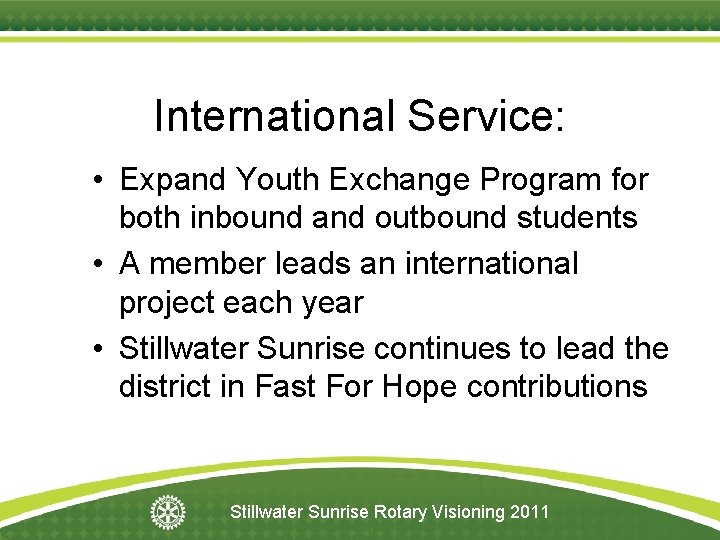 International Service:

• Expand Youth Exchange Program for both inbound and outbound students
• A member leads an international project each year
• Stillwater Sunrise continues to lead the district in Fast For Hope contributions

Stillwater Sunrise Rotary Visioning 2011